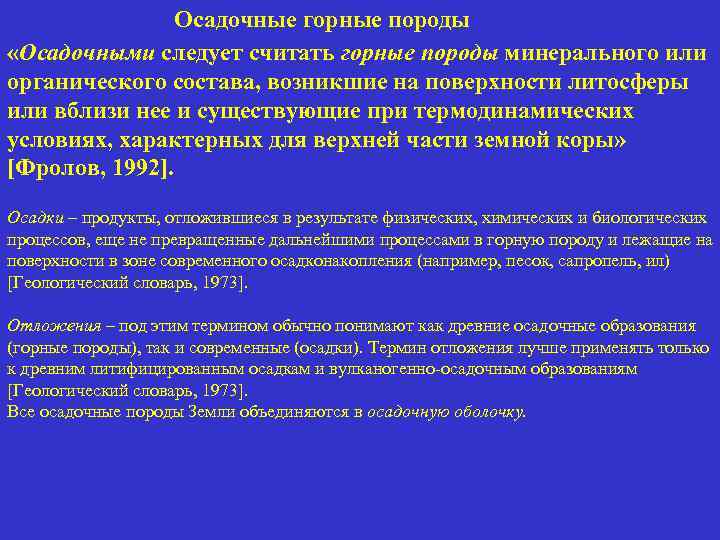 Осадочные горные породы

«Осадочными следует считать горные породы минерального или органического состава, возникшие на поверхности литосферы или вблизи нее и существующие при термодинамических условиях, характерных для верхней части земной коры» [Фролов, 1992].

Осадки – продукты, отложившиеся в результате физических, химических и биологических процессов, еще не превращенные дальнейшими процессами в горную породу и лежащие на поверхности в зоне современного осадконакопления (например, песок, сапропель, ил) [Геологический словарь, 1973].

Отложения – под этим термином обычно понимают как древние осадочные образования (горные породы), так и современные (осадки). Термин отложения лучше применять только к древним литифицированным осадкам и вулканогенно-осадочным образованиям [Геологический словарь, 1973].
Все осадочные породы Земли объединяются в осадочную оболочку.